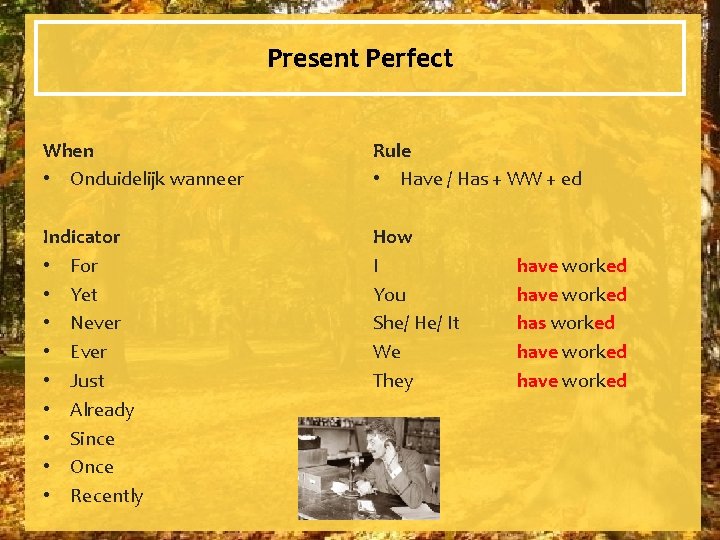 Present Perfect

When
• Onduidelijk wanneer

Indicator
• For
• Yet
• Never
• Ever
• Just
• Already
• Since
• Once
• Recently

Rule
• Have / Has + WW + ed

How

| | |
|---|---|
| I | have worked |
| You | have worked |
| She/ He/ It | has worked |
| We | have worked |
| They | have worked |